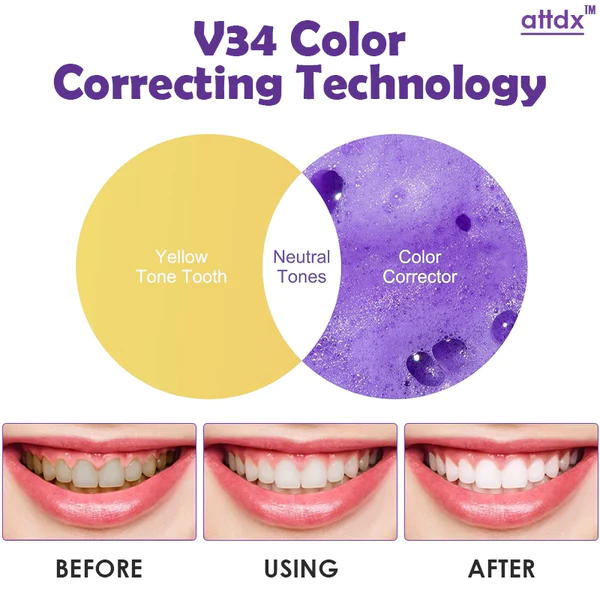 attdx™

V34 Color Correcting Technology

Yellow Tone Tooth

Neutral Tones

Color Corrector

BEFORE

USING

AFTER